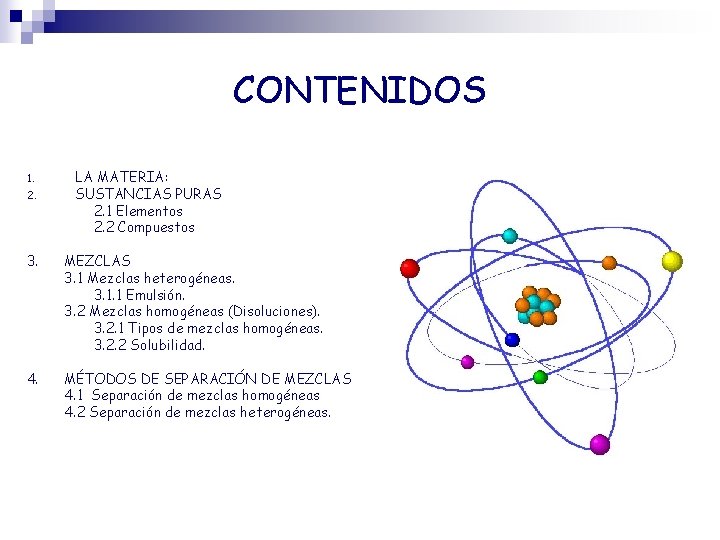 CONTENIDOS

1. LA MATERIA:
2. SUSTANCIAS PURAS
2.1 Elementos
2.2 Compuestos

3. MEZCLAS
3.1 Mezclas heterogéneas.
3.1.1 Emulsión.
3.2 Mezclas homogéneas (Disoluciones).
3.2.1 Tipos de mezclas homogéneas.
3.2.2 Solubilidad.

4. MÉTODOS DE SEPARACIÓN DE MEZCLAS
4.1 Separación de mezclas homogéneas
4.2 Separación de mezclas heterogéneas.